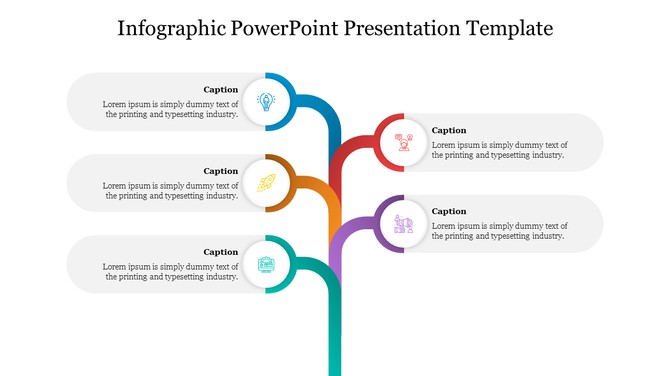 Infographic PowerPoint Presentation Template

Caption
Lorem ipsum is simply dummy text of the printing and typesetting industry.

Caption
Lorem ipsum is simply dummy text of the printing and typesetting industry.

Caption
Lorem ipsum is simply dummy text of the printing and typesetting industry.

Caption
Lorem ipsum is simply dummy text of the printing and typesetting industry.

Caption
Lorem ipsum is simply dummy text of the printing and typesetting industry.